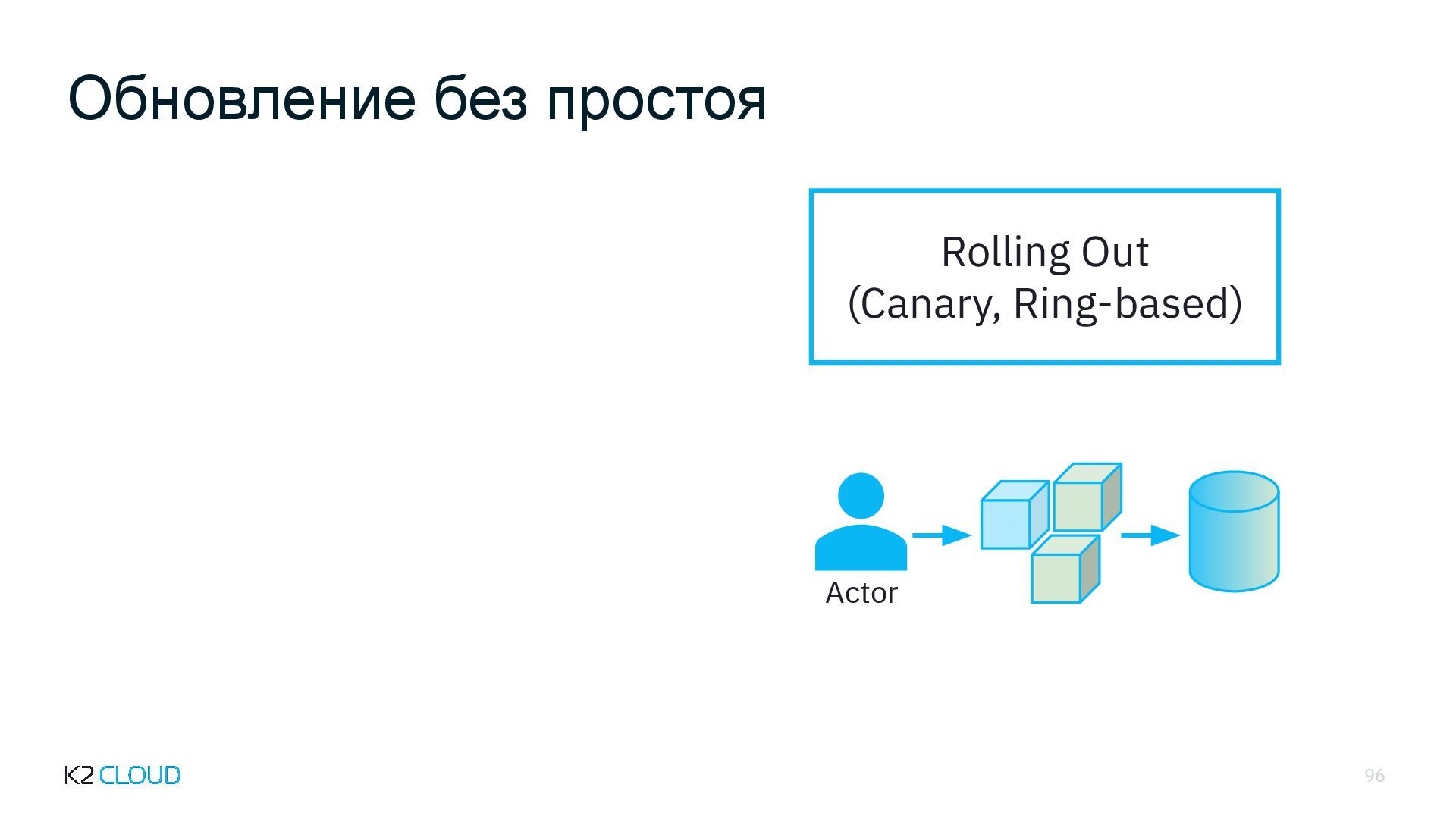 Обновление без простоя

Rolling Out
(Canary, Ring-based)

Actor

K2 CLOUD

96